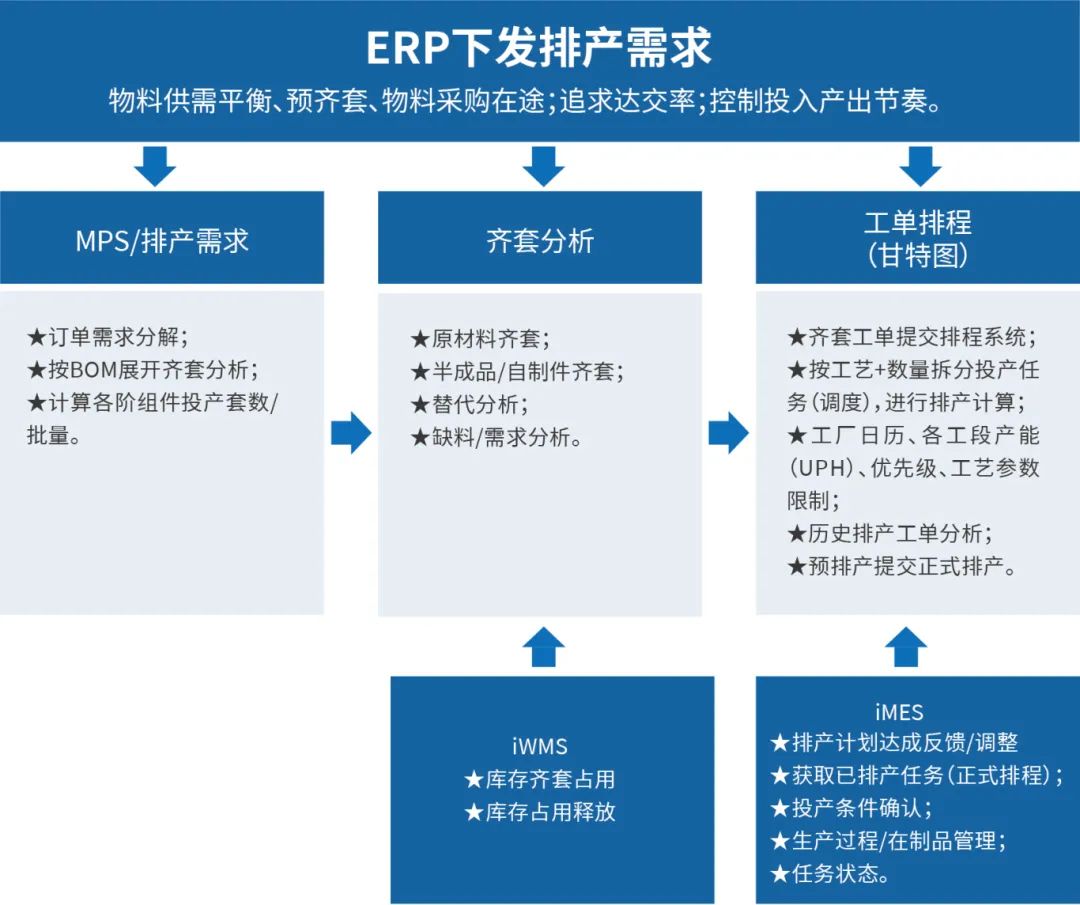 ERP下发排产需求

物料供需平衡、预齐套、物料采购在途；追求达交率；控制投入产出节奏。

MPS/排产需求

★订单需求分解；
★按BOM展开齐套分析；
★计算各阶组件投产套数/批量。

齐套分析

★原材料齐套；
★半成品/自制件齐套；
★替代分析；
★缺料/需求分析。

工单排程
(甘特图)

★齐套工单提交排程系统；
★按工艺+数量拆分投产任务(调度)，进行排产计算；
★工厂日历、各工段产能(UPH)、优先级、工艺参数限制；
★历史排产工单分析；
★预排产提交正式排产。

iWMS
★库存齐套占用
★库存占用释放

iMES
★排产计划达成反馈/调整
★获取已排产任务(正式排程)；
★投产条件确认；
★生产过程/在制品管理；
★任务状态。